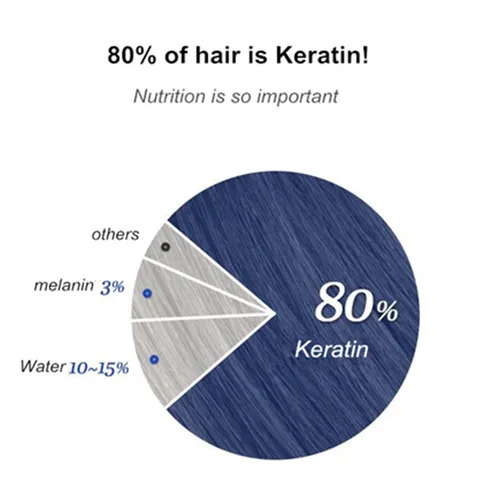 80% of hair is Keratin!

Nutrition is so important

others

melanin 3%

Water 10~15%

80%

Keratin